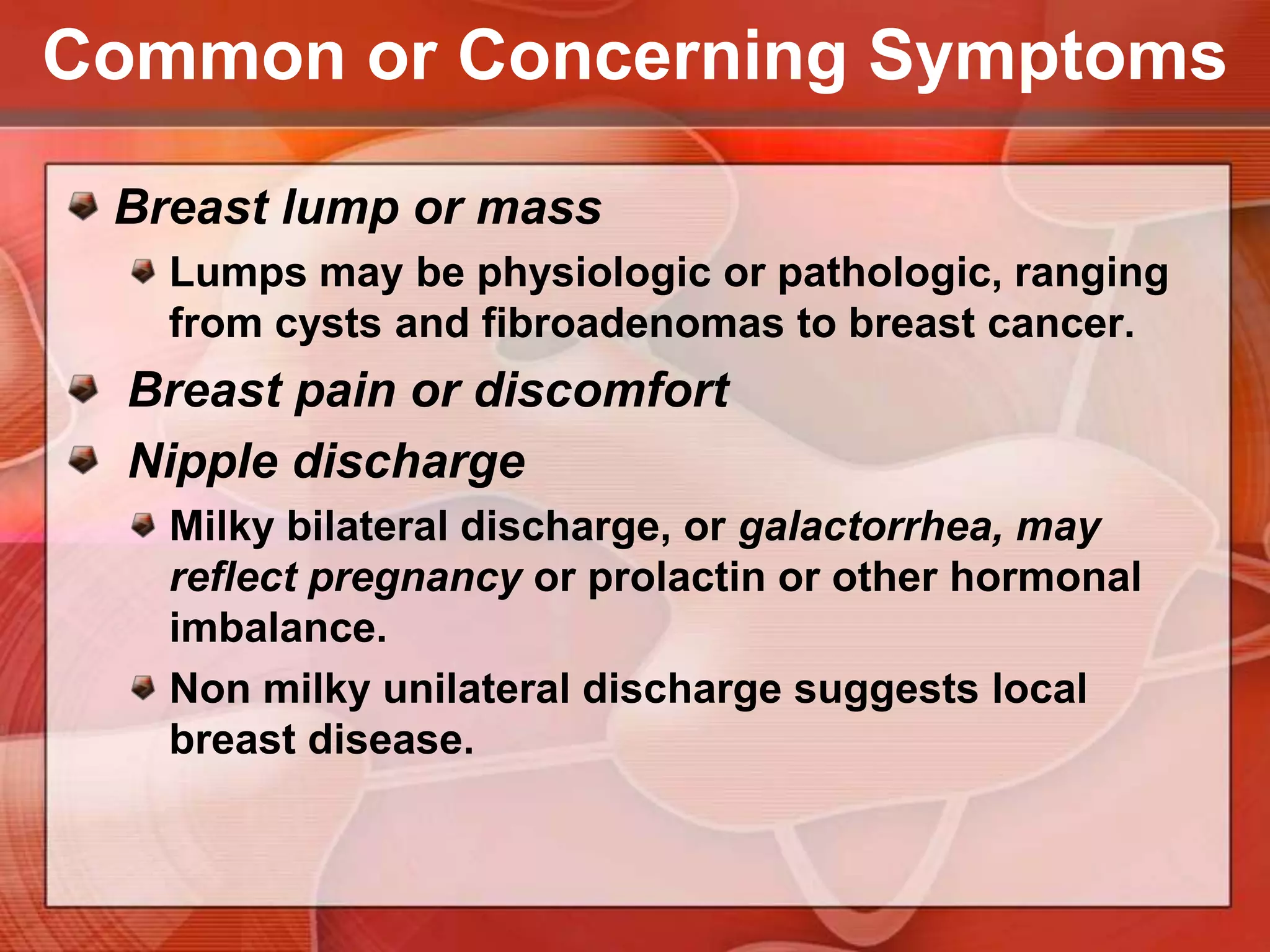 Common or Concerning Symptoms

Breast lump or mass

Lumps may be physiologic or pathologic, ranging from cysts and fibroadenomas to breast cancer.

Breast pain or discomfort

Nipple discharge

Milky bilateral discharge, or galactorrhea, may reflect pregnancy or prolactin or other hormonal imbalance.

Non milky unilateral discharge suggests local breast disease.